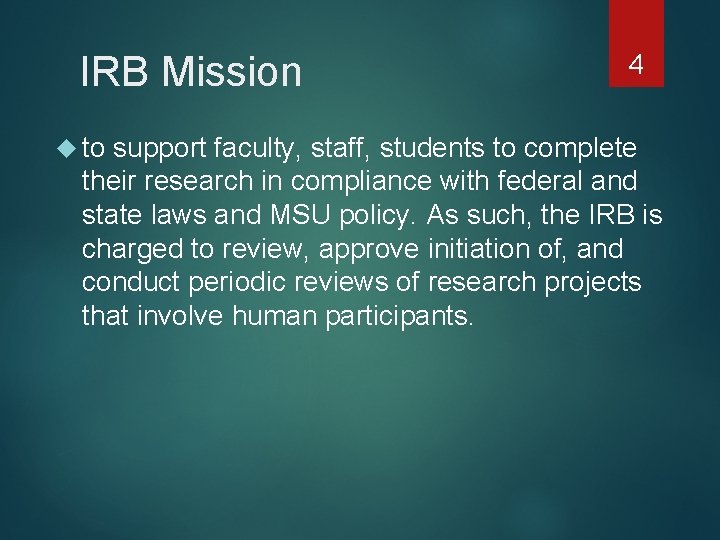 IRB Mission

4

to support faculty, staff, students to complete their research in compliance with federal and state laws and MSU policy. As such, the IRB is charged to review, approve initiation of, and conduct periodic reviews of research projects that involve human participants.